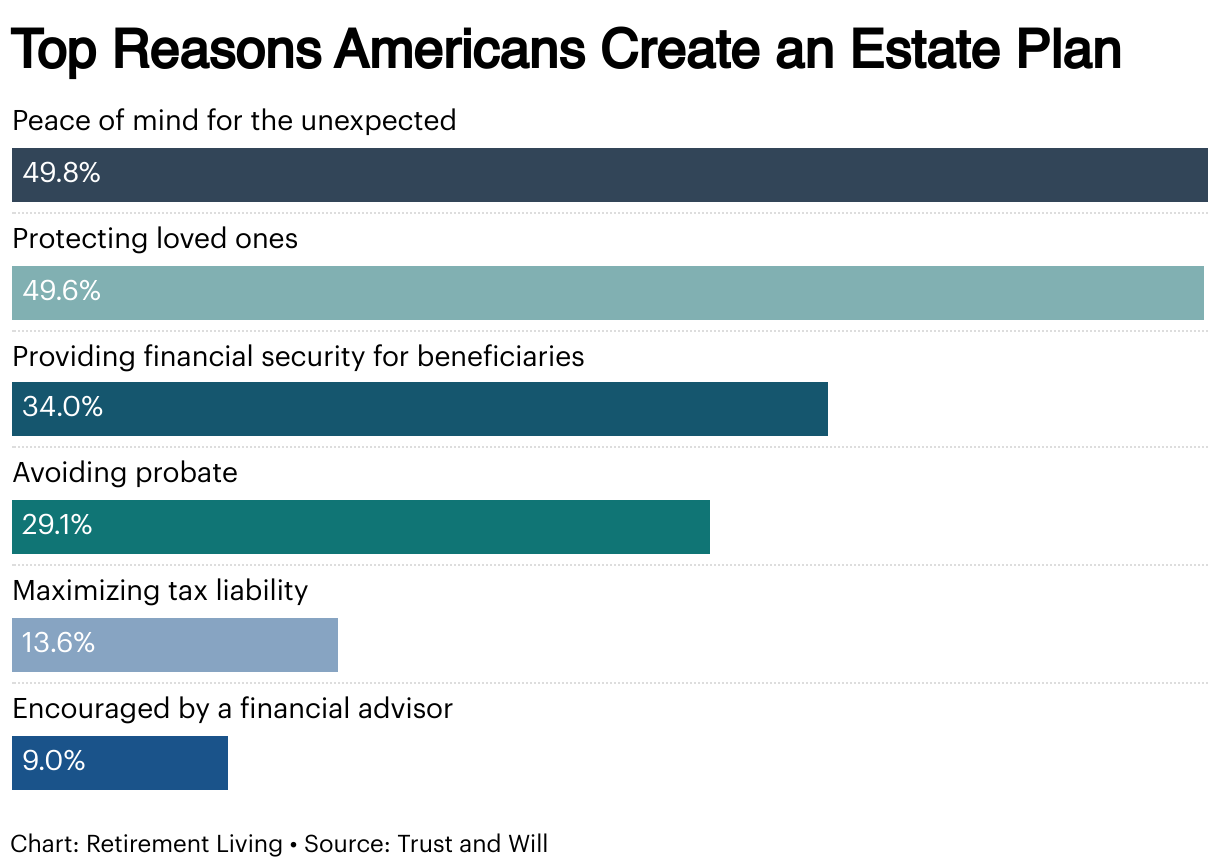 Top Reasons Americans Create an Estate Plan

Peace of mind for the unexpected

49.8%

Protecting loved ones

49.6%

Providing financial security for beneficiaries

34.0%

Avoiding probate

29.1%

Maximizing tax liability

13.6%

Encouraged by a financial advisor

9.0%

Chart: Retirement Living • Source: Trust and Will